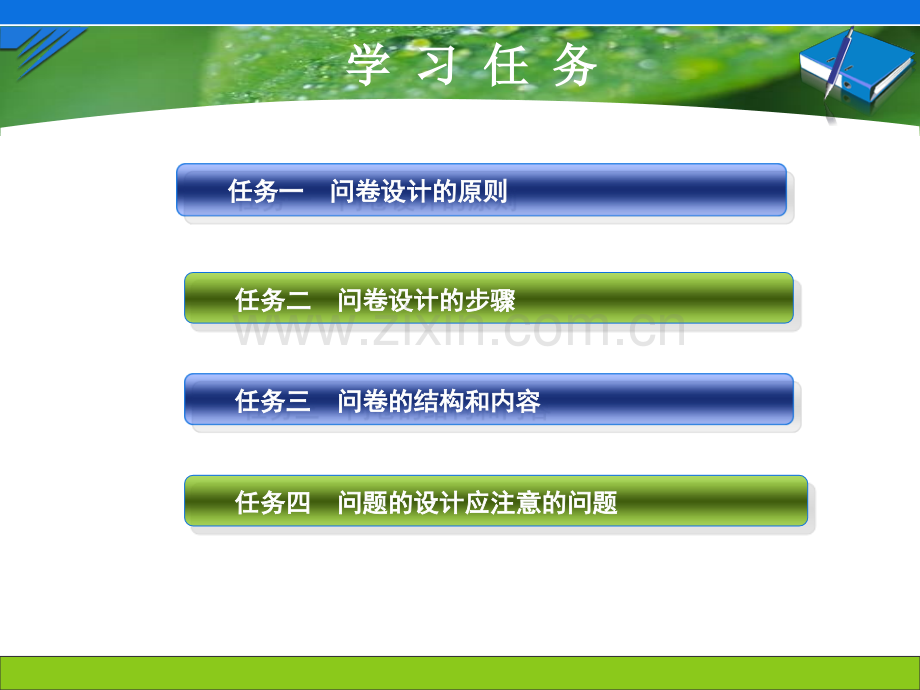 学 习 任 务

任务一 问卷设计的原则

任务二 问卷设计的步骤

www.zixin.com.cn

任务三 问卷的结构和内容

任务四 问题的设计应注意的问题